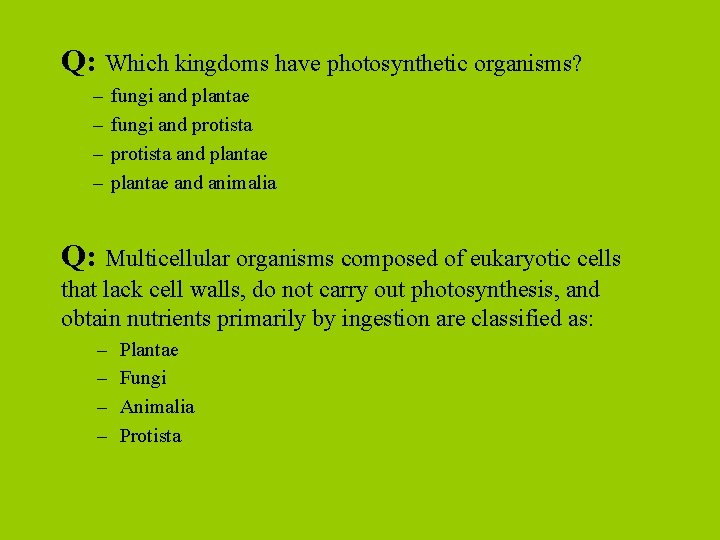 Q: Which kingdoms have photosynthetic organisms?

– fungi and plantae
– fungi and protista
– protista and plantae
– plantae and animalia

Q: Multicellular organisms composed of eukaryotic cells that lack cell walls, do not carry out photosynthesis, and obtain nutrients primarily by ingestion are classified as:

– Plantae
– Fungi
– Animalia
– Protista